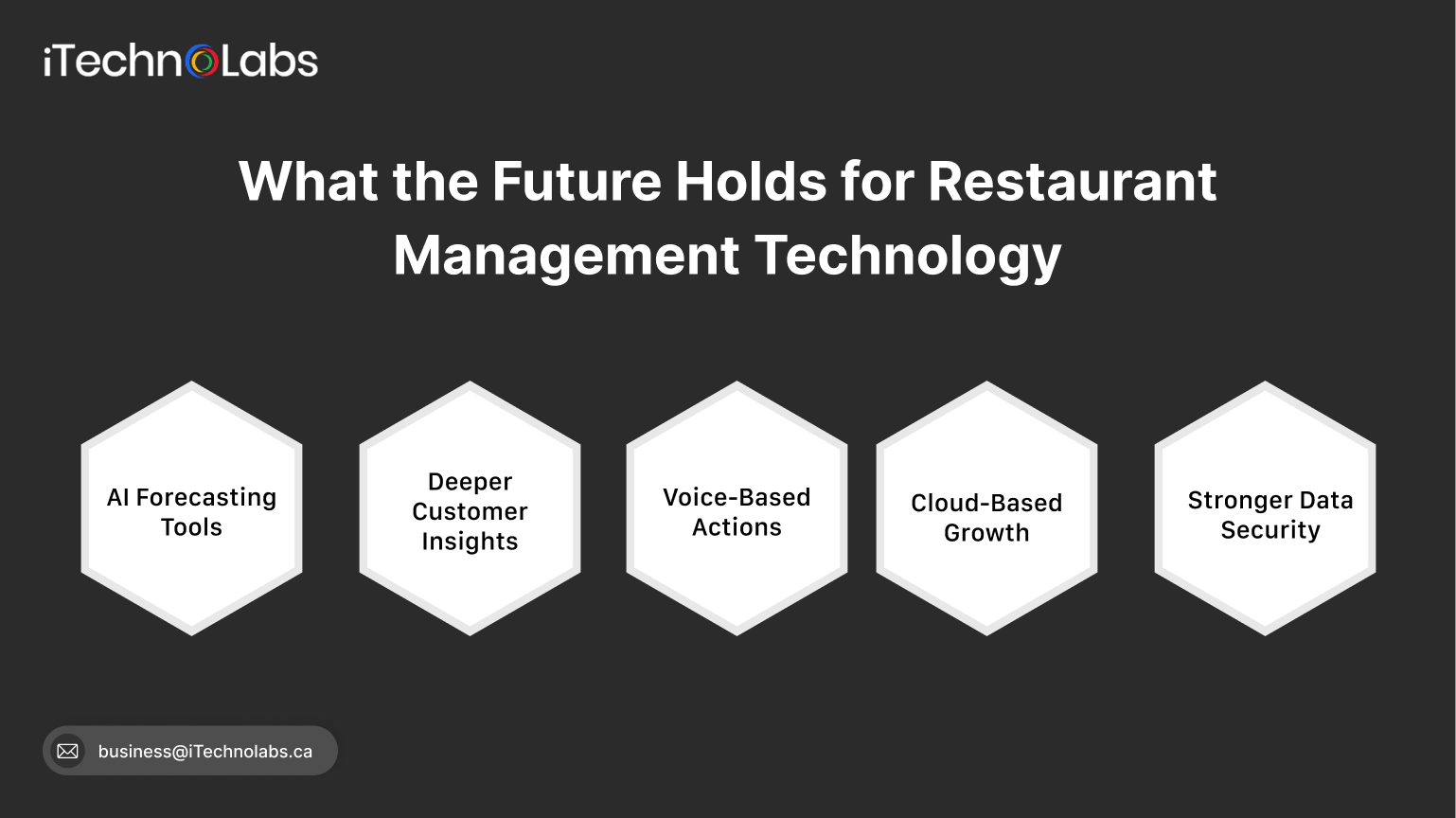 iTechnoLabs

What the Future Holds for Restaurant Management Technology

AI Forecasting Tools

Deeper Customer Insights

Voice-Based Actions

Cloud-Based Growth

Stronger Data Security

business@iTechnolabs.ca